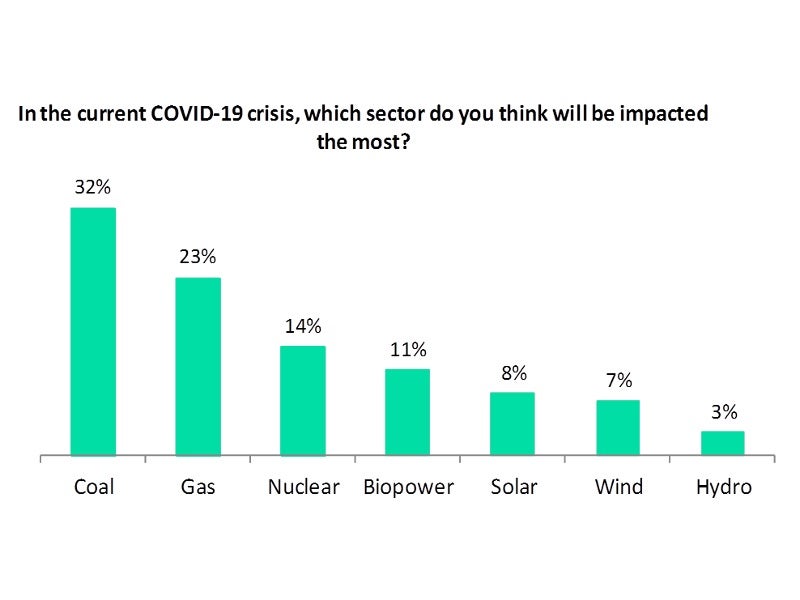 In the current COVID-19 crisis, which sector do you think will be impacted the most?

32%
23%
14%
11%
8%
7%
3%

Coal
Gas
Nuclear
Biopower
Solar
Wind
Hydro